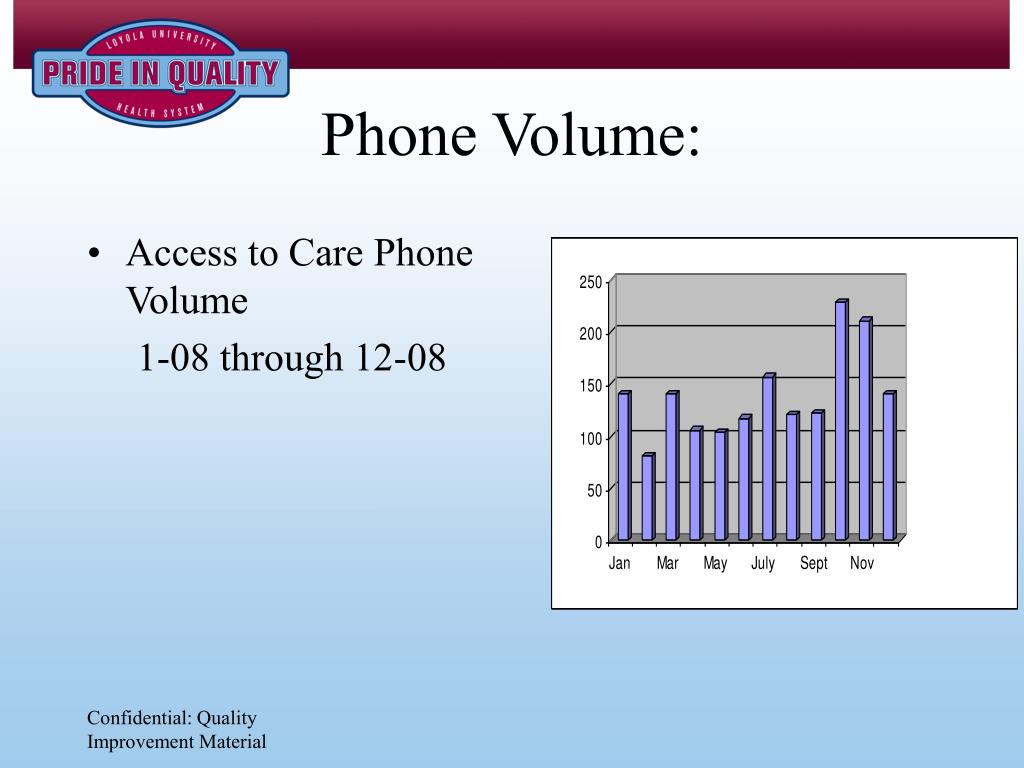 LOYOLA UNIVERSITY
PRIDE IN QUALITY
HEALTH SYSTEM

Phone Volume:

• Access to Care Phone Volume
1-08 through 12-08

250
200
150
100
50
0
Jan Mar May July Sept Nov

Confidential: Quality Improvement Material